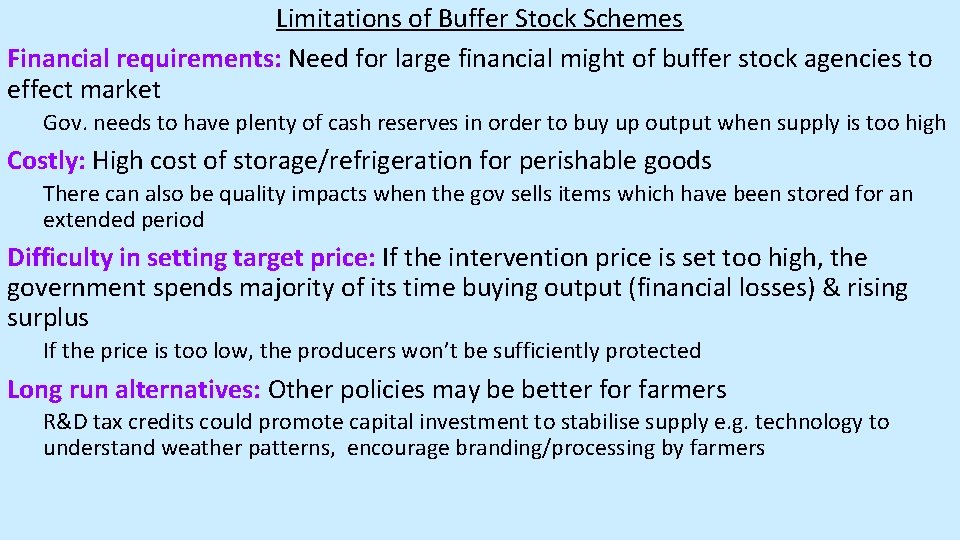 Limitations of Buffer Stock Schemes

Financial requirements: Need for large financial might of buffer stock agencies to effect market

Gov. needs to have plenty of cash reserves in order to buy up output when supply is too high

Costly: High cost of storage/refrigeration for perishable goods

There can also be quality impacts when the gov sells items which have been stored for an extended period

Difficulty in setting target price: If the intervention price is set too high, the government spends majority of its time buying output (financial losses) & rising surplus

If the price is too low, the producers won't be sufficiently protected

Long run alternatives: Other policies may be better for farmers

R&D tax credits could promote capital investment to stabilise supply e.g. technology to understand weather patterns, encourage branding/processing by farmers